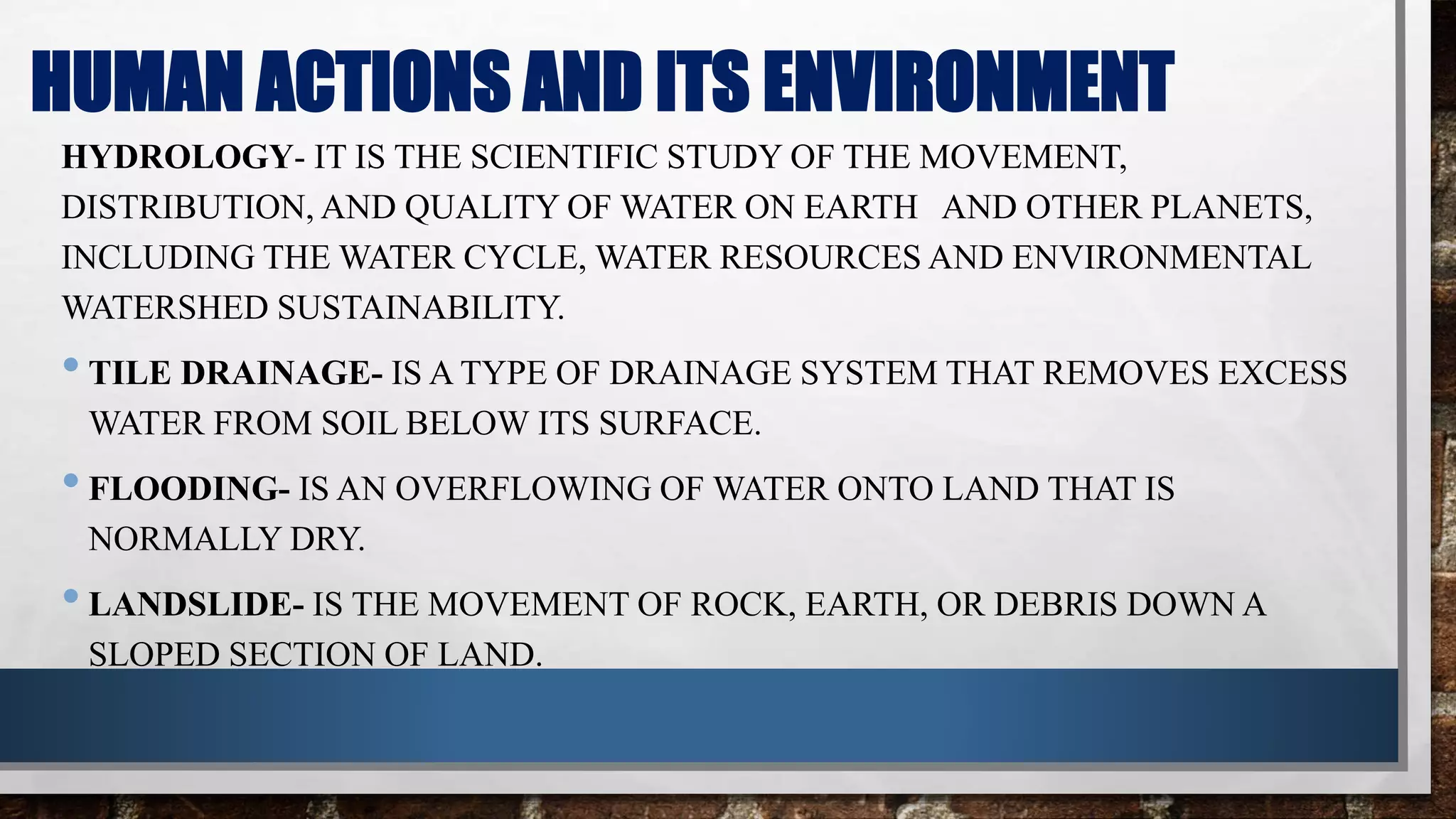 HUMAN ACTIONS AND ITS ENVIRONMENT

HYDROLOGY- IT IS THE SCIENTIFIC STUDY OF THE MOVEMENT, DISTRIBUTION, AND QUALITY OF WATER ON EARTH AND OTHER PLANETS, INCLUDING THE WATER CYCLE, WATER RESOURCES AND ENVIRONMENTAL WATERSHED SUSTAINABILITY.

• TILE DRAINAGE- IS A TYPE OF DRAINAGE SYSTEM THAT REMOVES EXCESS WATER FROM SOIL BELOW ITS SURFACE.

• FLOODING- IS AN OVERFLOWING OF WATER ONTO LAND THAT IS NORMALLY DRY.

• LANDSLIDE- IS THE MOVEMENT OF ROCK, EARTH, OR DEBRIS DOWN A SLOPED SECTION OF LAND.